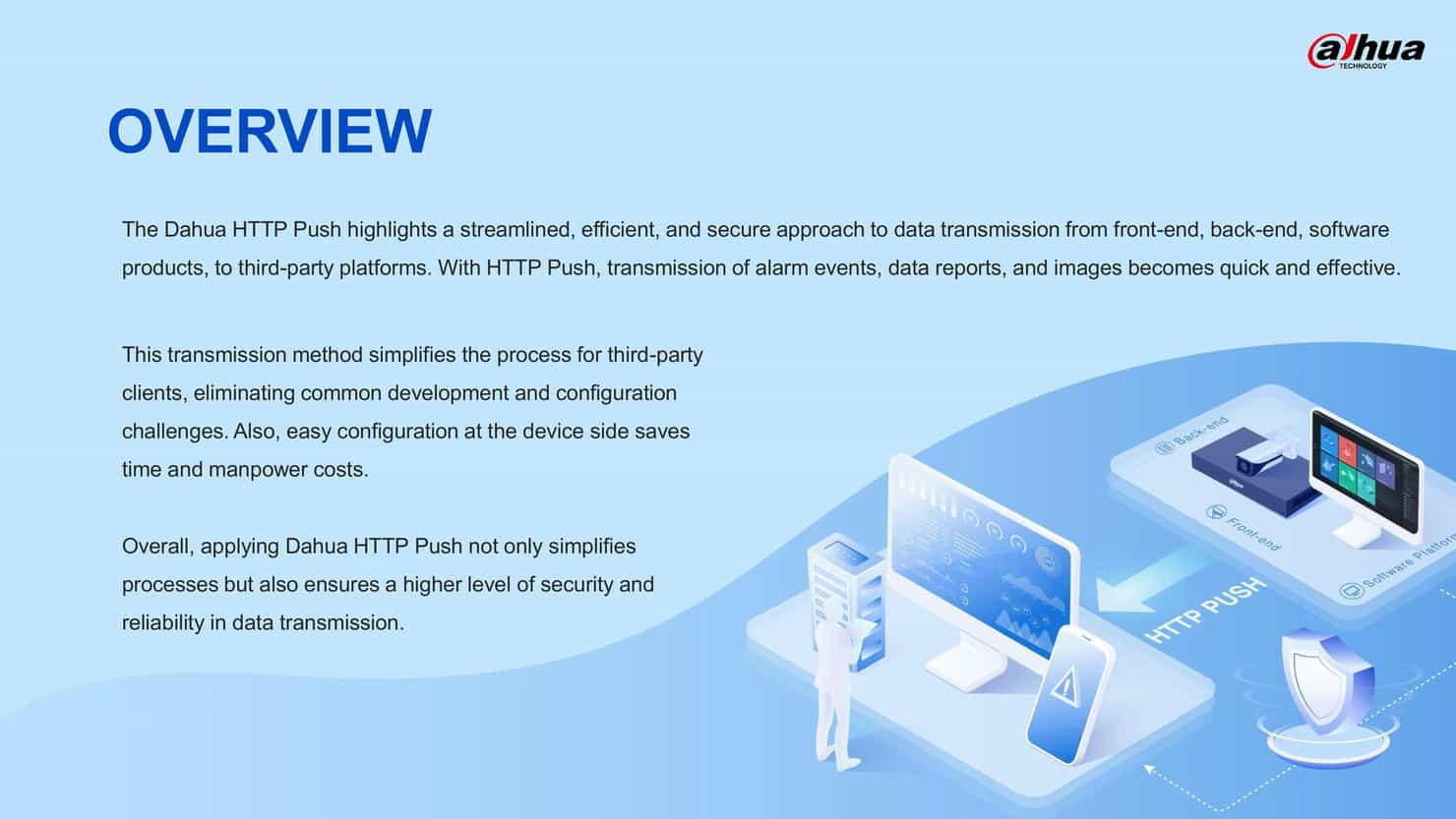 alhua
TECHNOLOGY

OVERVIEW

The Dahua HTTP Push highlights a streamlined, efficient, and secure approach to data transmission from front-end, back-end, software products, to third-party platforms. With HTTP Push, transmission of alarm events, data reports, and images becomes quick and effective.

This transmission method simplifies the process for third-party clients, eliminating common development and configuration challenges. Also, easy configuration at the device side saves time and manpower costs.

Overall, applying Dahua HTTP Push not only simplifies processes but also ensures a higher level of security and reliability in data transmission.

Back-end

Front-end

Software Platform

HTTP PUSH